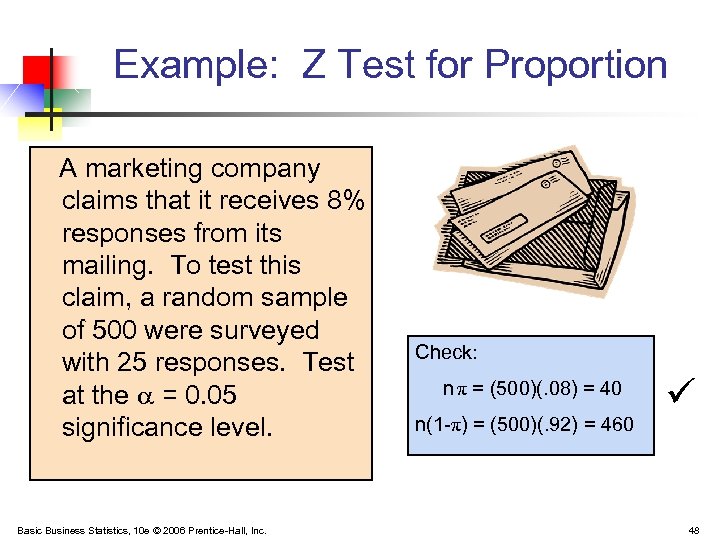 Example: Z Test for Proportion

A marketing company claims that it receives 8% responses from its mailing. To test this claim, a random sample of 500 were surveyed with 25 responses. Test at the $\alpha = 0.05$ significance level.

Check:

$n\pi = (500)(.08) = 40$

$n(1-\pi) = (500)(.92) = 460$

✓

Basic Business Statistics, 10e © 2006 Prentice-Hall, Inc.

48